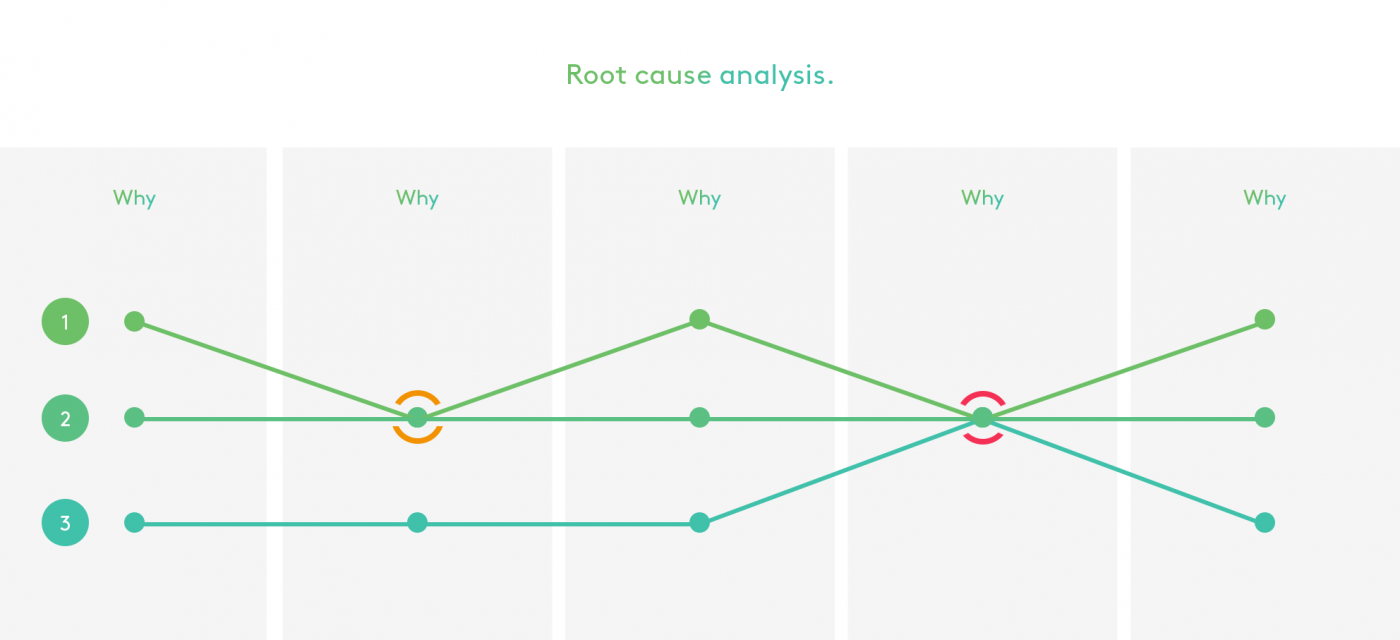 Root cause analysis.

Why

Why

Why

Why

Why

1

2

3